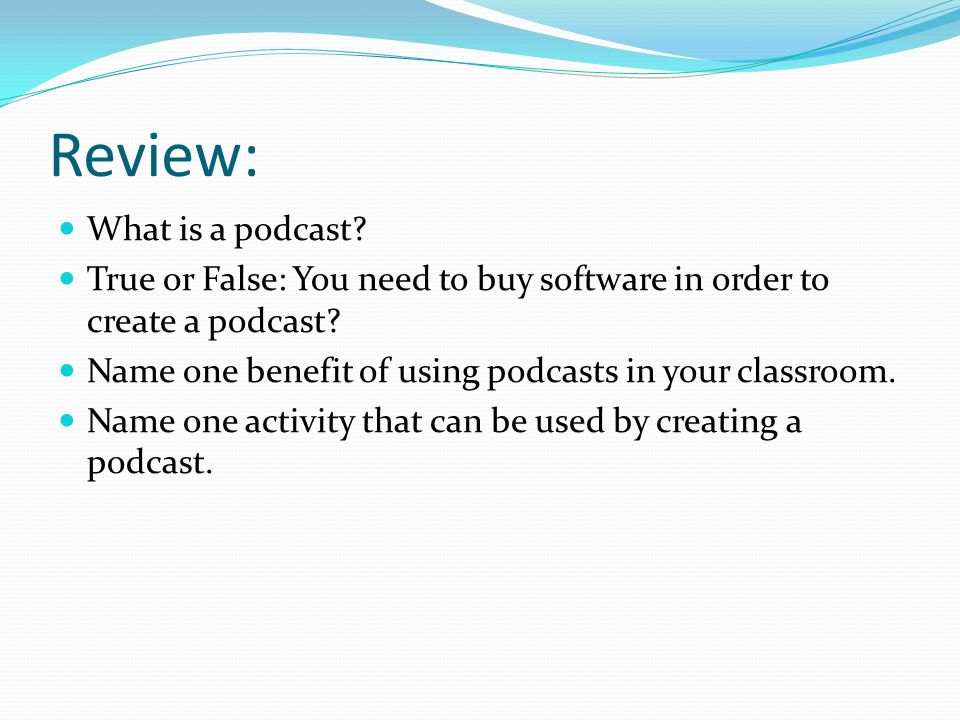 Review:

- What is a podcast?
- True or False: You need to buy software in order to create a podcast?
- Name one benefit of using podcasts in your classroom.
- Name one activity that can be used by creating a podcast.